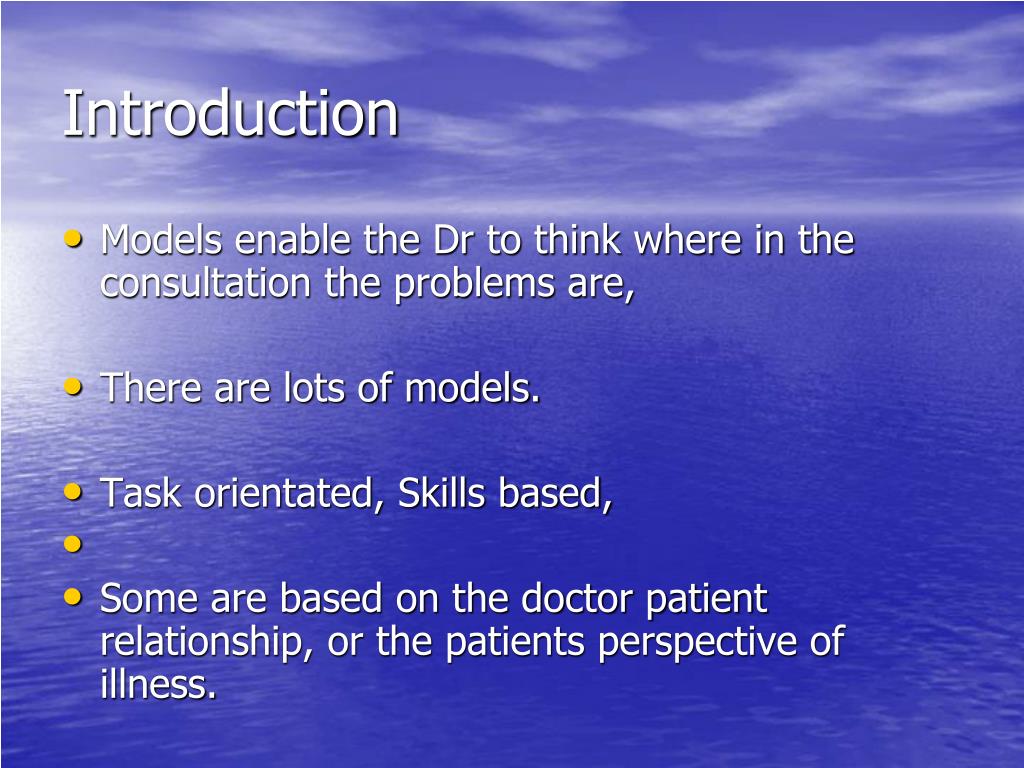 Introduction

• Models enable the Dr to think where in the consultation the problems are,

• There are lots of models.

• Task orientated, Skills based,
•
• Some are based on the doctor patient relationship, or the patients perspective of illness.